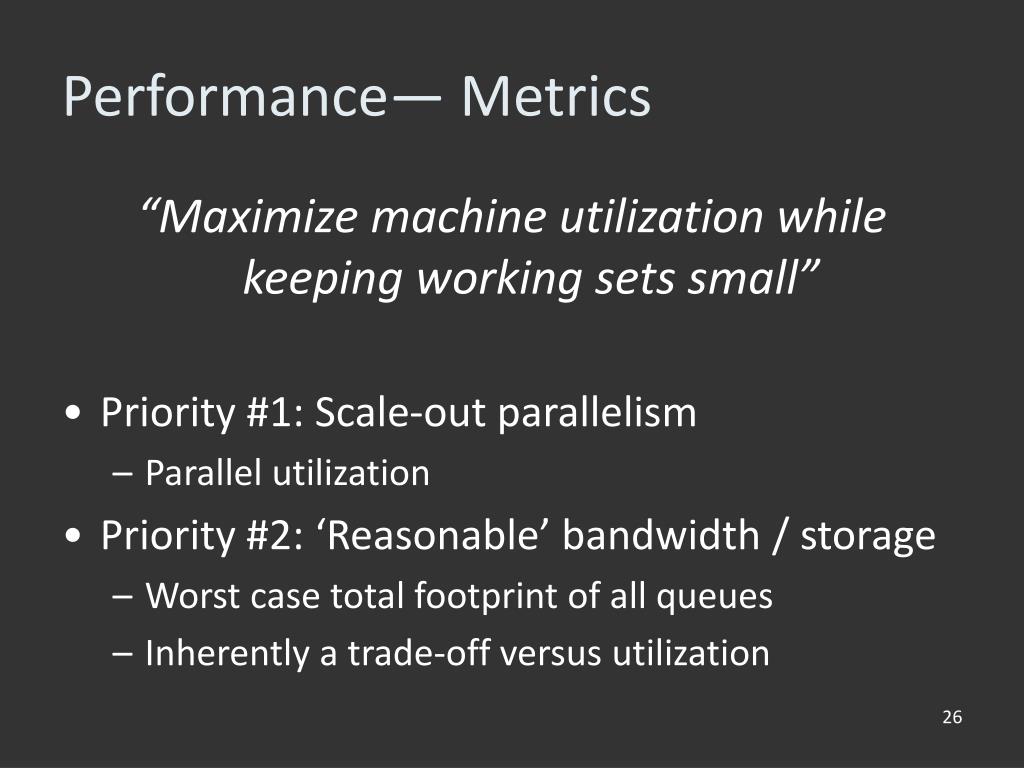 Performance— Metrics

“Maximize machine utilization while keeping working sets small”

• Priority #1: Scale-out parallelism
  – Parallel utilization
• Priority #2: ‘Reasonable’ bandwidth / storage
  – Worst case total footprint of all queues
  – Inherently a trade-off versus utilization

26